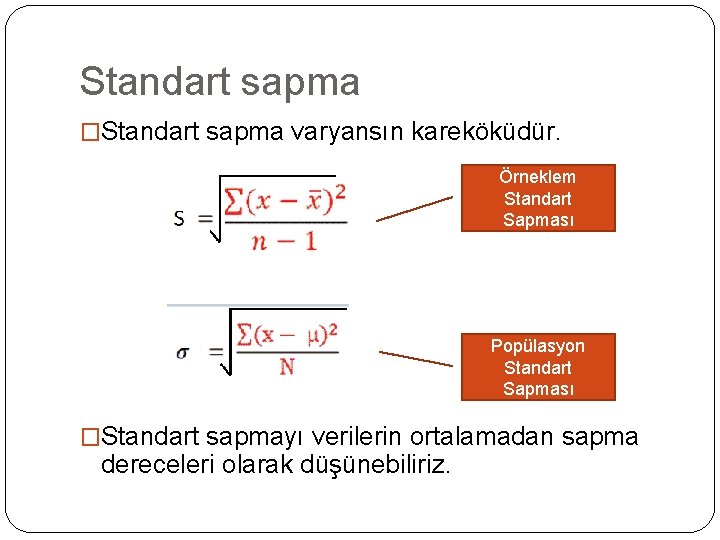 Standart sapma

□Standart sapma varyansın kareköküdür.

$S = \sqrt{\frac{\sum(x-\bar{x})^2}{n-1}}$

Örneklem Standart Sapması

$\sigma = \sqrt{\frac{\sum(x-\mu)^2}{N}}$

Popülasyon Standart Sapması

□Standart sapmayı verilerin ortalamadan sapma dereceleri olarak düşünebiliriz.